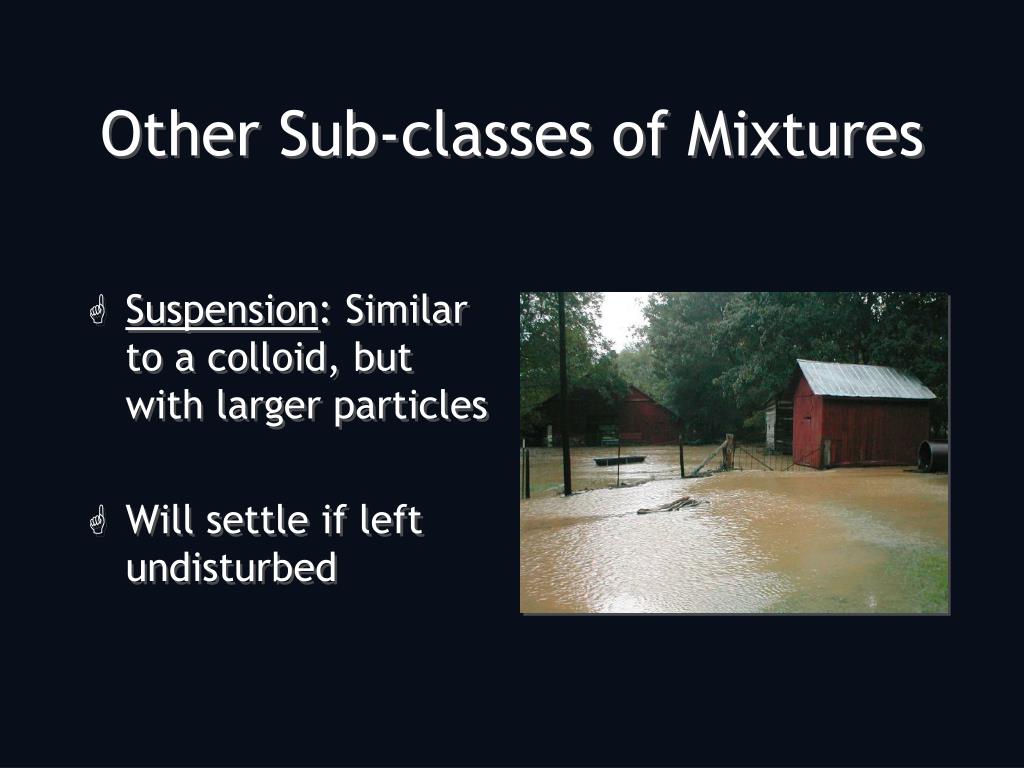 Other Sub-classes of Mixtures

Suspension: Similar to a colloid, but with larger particles

Will settle if left undisturbed